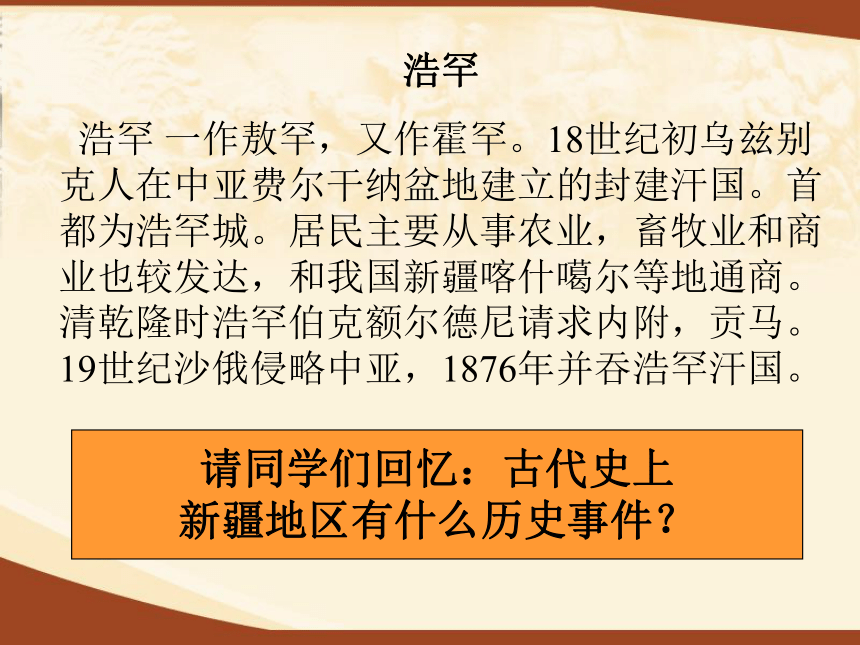 浩罕

浩罕 一作敖罕，又作霍罕。18世纪初乌兹别克人在中亚费尔干纳盆地建立的封建汗国。首都为浩罕城。居民主要从事农业，畜牧业和商业也较发达，和我国新疆喀什噶尔等地通商。清乾隆时浩罕伯克额尔德尼请求内附，贡马。19世纪沙俄侵略中亚，1876年并吞浩罕汗国。

请同学们回忆：古代史上新疆地区有什么历史事件？